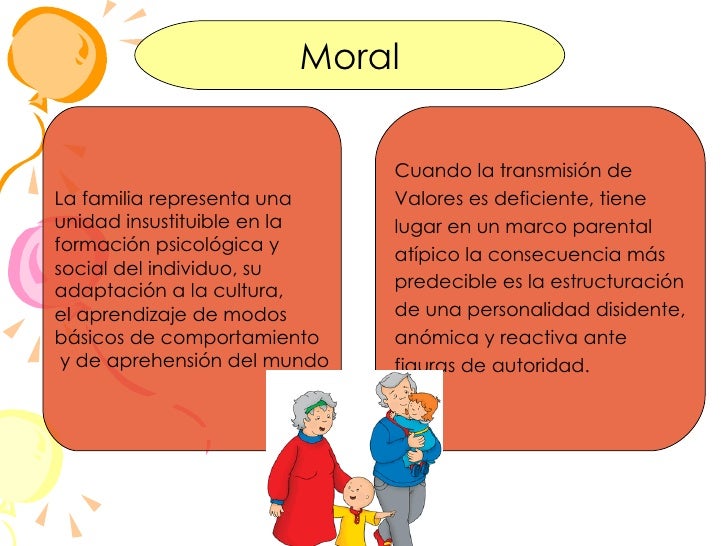 Moral

La familia representa una unidad insustituible en la formación psicológica y social del individuo, su adaptación a la cultura, el aprendizaje de modos básicos de comportamiento y de aprehensión del mundo

Cuando la transmisión de Valores es deficiente, tiene lugar en un marco parental atípico la consecuencia más predecible es la estructuración de una personalidad disidente, anómica y reactiva ante figuras de autoridad.